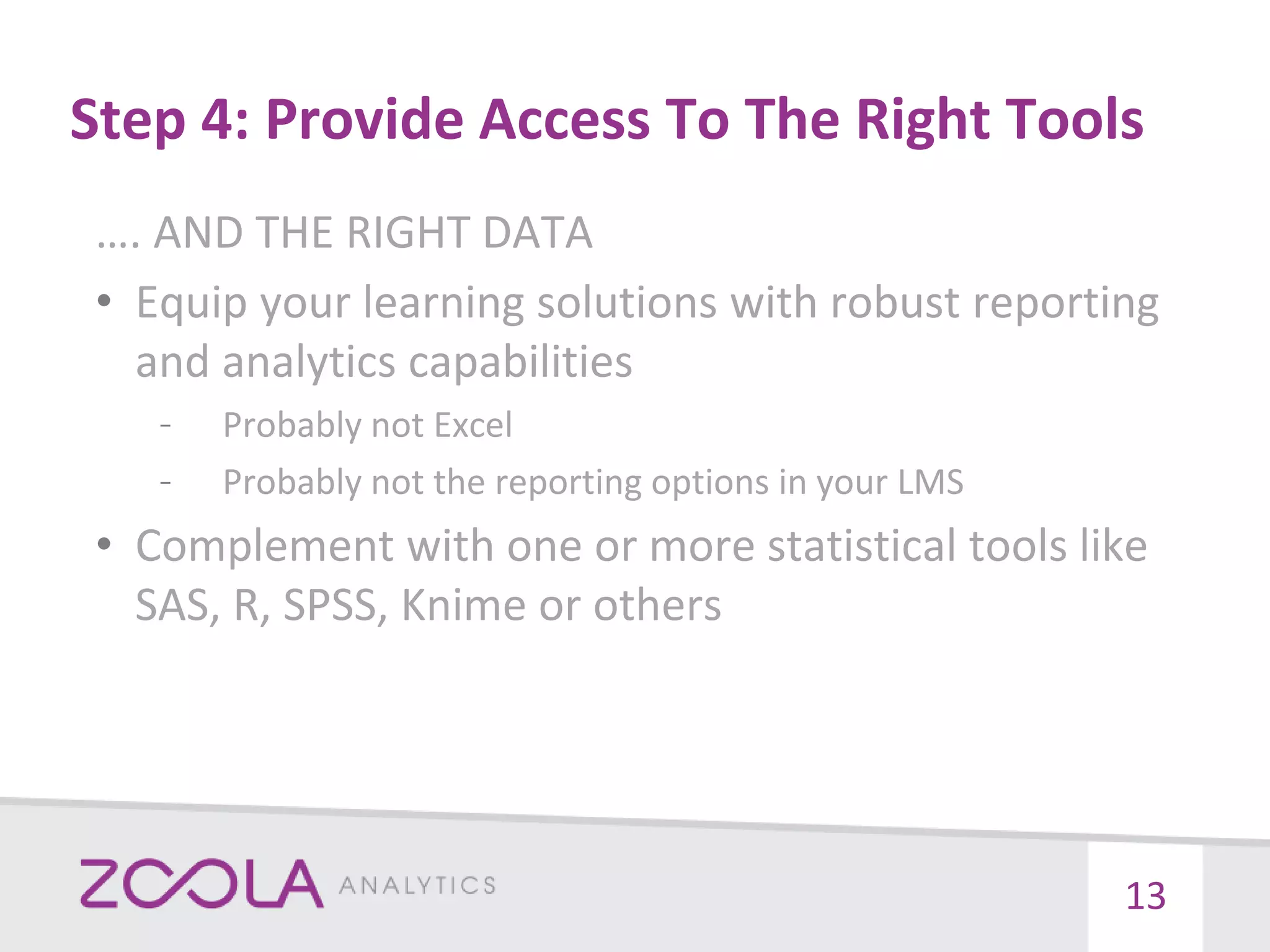 Step 4: Provide Access To The Right Tools

…. AND THE RIGHT DATA

• Equip your learning solutions with robust reporting and analytics capabilities
 - Probably not Excel
 - Probably not the reporting options in your LMS

• Complement with one or more statistical tools like SAS, R, SPSS, Knime or others

ZOOLA ANALYTICS

13